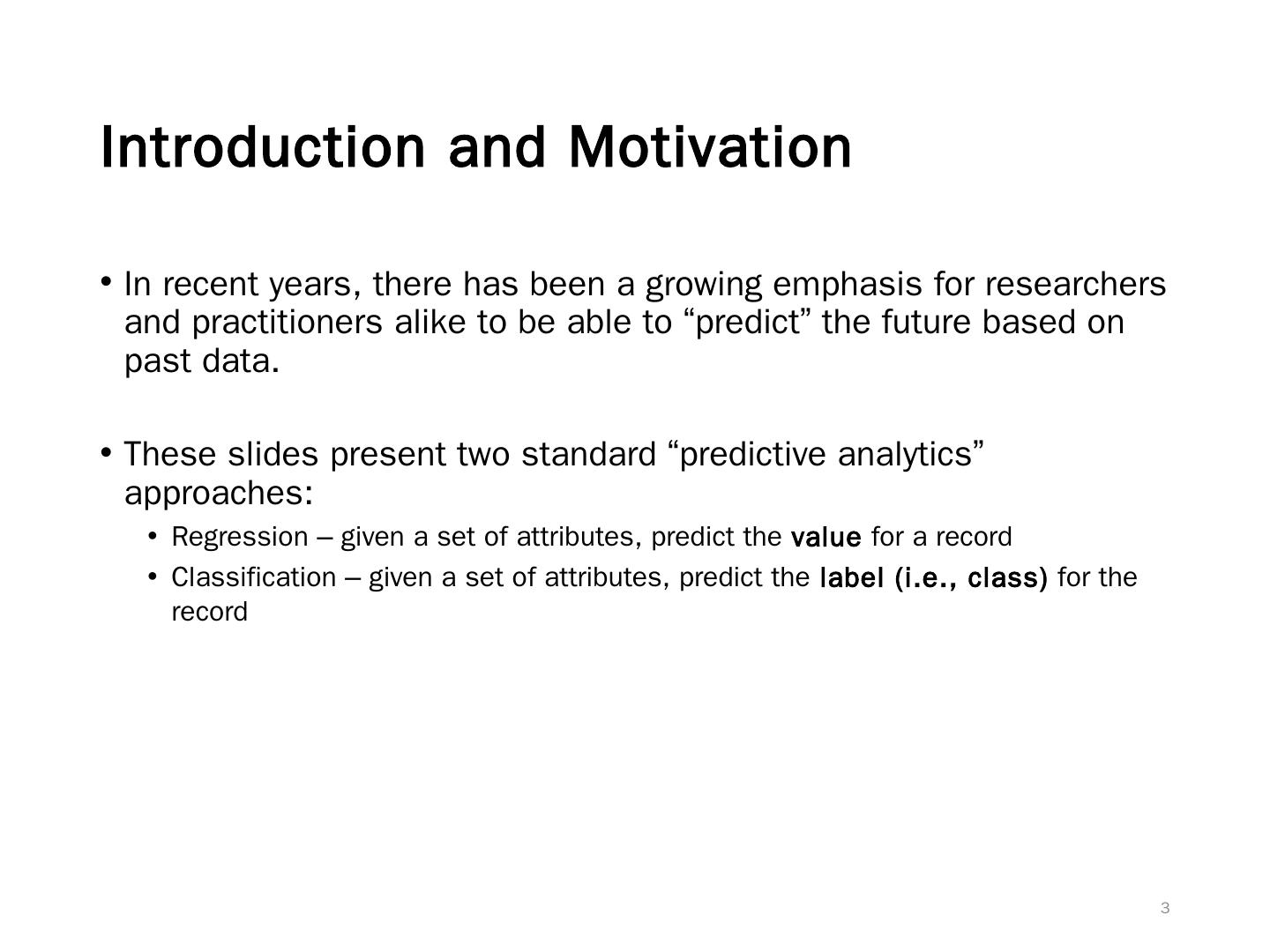 Introduction and Motivation

• In recent years, there has been a growing emphasis for researchers and practitioners alike to be able to “predict” the future based on past data.

• These slides present two standard “predictive analytics” approaches:
  • Regression – given a set of attributes, predict the value for a record
  • Classification – given a set of attributes, predict the label (i.e., class) for the record

3